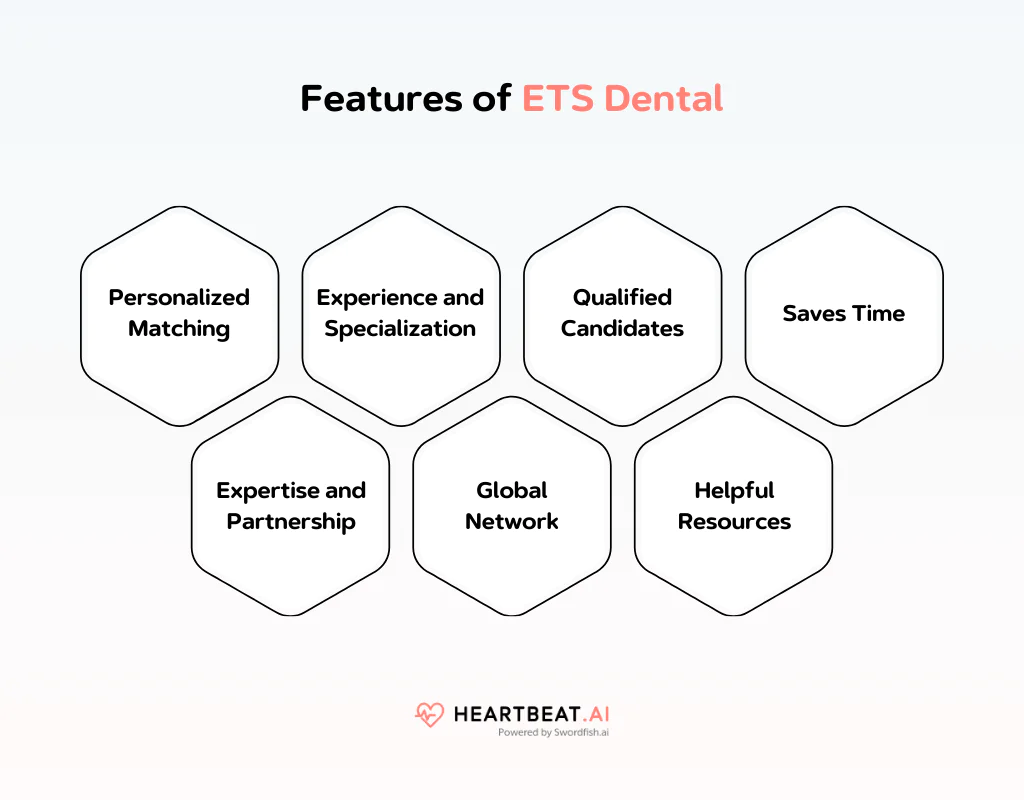 Features of ETS Dental

Personalized Matching

Experience and Specialization

Qualified Candidates

Saves Time

Expertise and Partnership

Global Network

Helpful Resources

HEARTBEAT.AI
Powered by Swordfish.ai